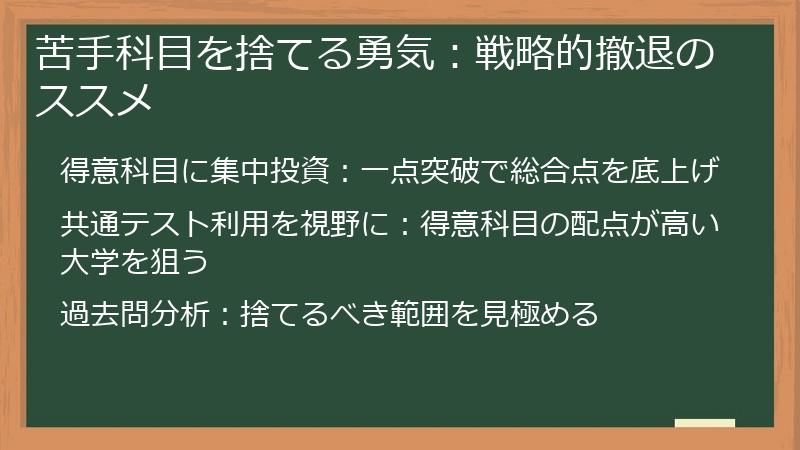 苦手科目を捨てる勇気：戦略的撤退のススメ

得意科目に集中投資：一点突破で総合点を底上げ

共通テスト利用を視野に：得意科目の配点が高い大学を狙う

過去問分析：捨てるべき範囲を見極める